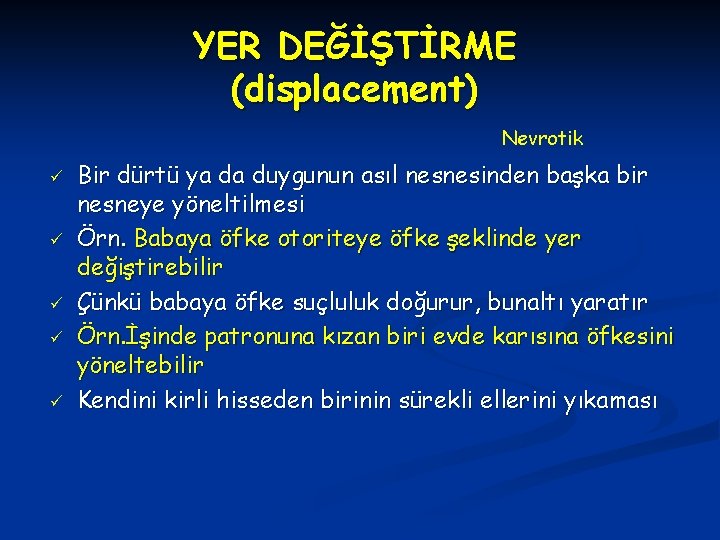 YER DEĞİŞTİRME (displacement)

Nevrotik

✓ Bir dürtü ya da duygunun asıl nesnesinden başka bir nesneye yöneltilmesi
✓ Örn. Babaya öfke otoriteye öfke şeklinde yer değiştirebilir
✓ Çünkü babaya öfke suçluluk doğurur, bunaltı yaratır
✓ Örn.İşinde patronuna kızan biri evde karısına öfkesini yöneltebilir
✓ Kendini kirli hisseden birinin sürekli ellerini yıkaması